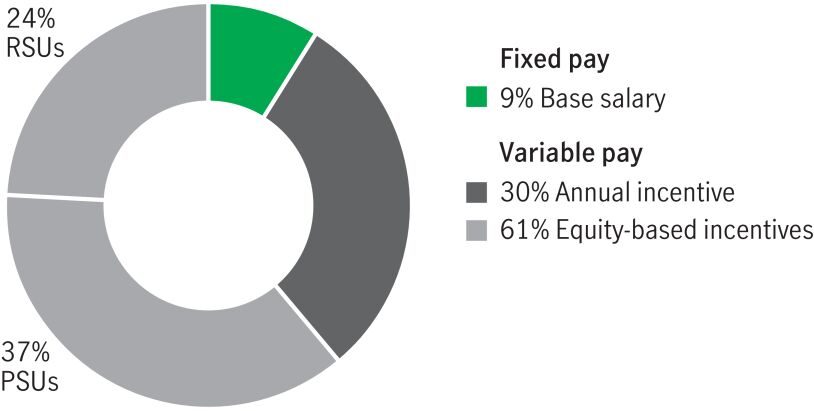 24%
RSUs

37%
PSUs

Fixed pay
9% Base salary

Variable pay
30% Annual incentive
61% Equity-based incentives